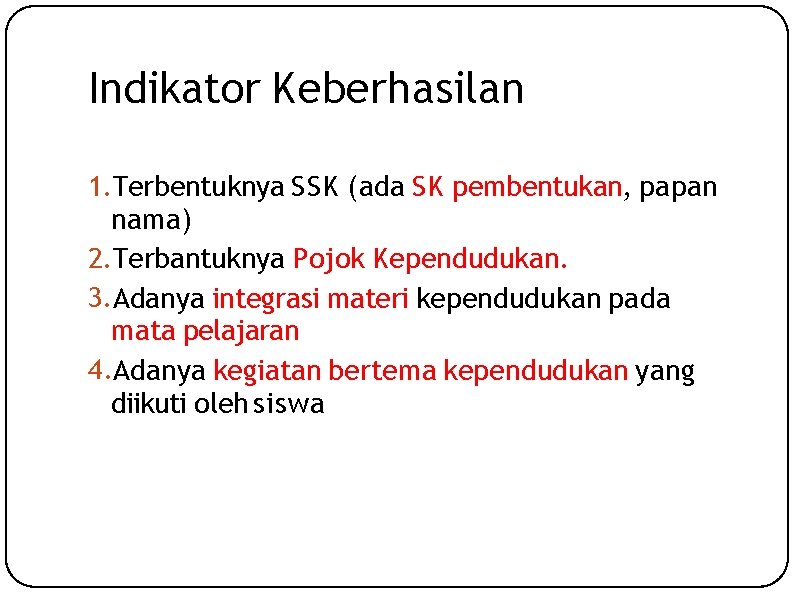 Indikator Keberhasilan

1. Terbentuknya SSK (ada SK pembentukan, papan nama)
2. Terbantuknya Pojok Kependudukan.
3. Adanya integrasi materi kependudukan pada mata pelajaran
4. Adanya kegiatan bertema kependudukan yang diikuti oleh siswa